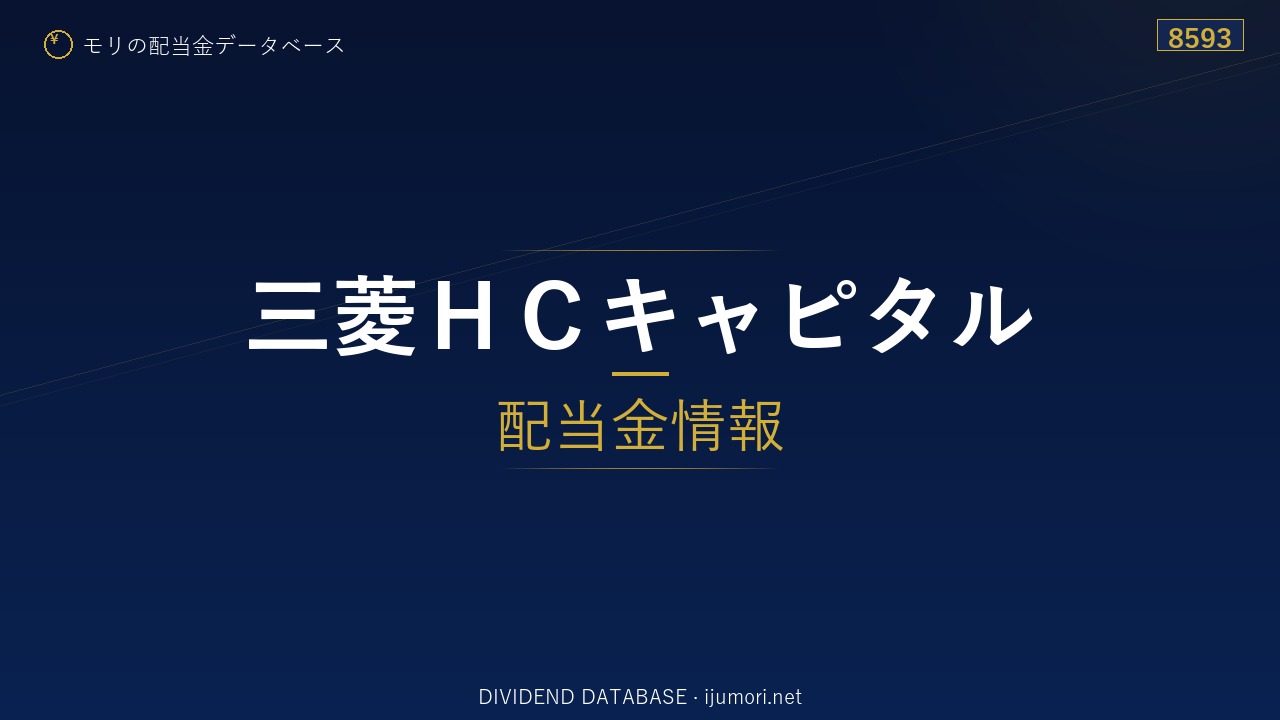 ¥ モリの配当金データベース

8593

三菱ＨＣキャピタル

配当金情報

DIVIDEND DATABASE · ijumori.net